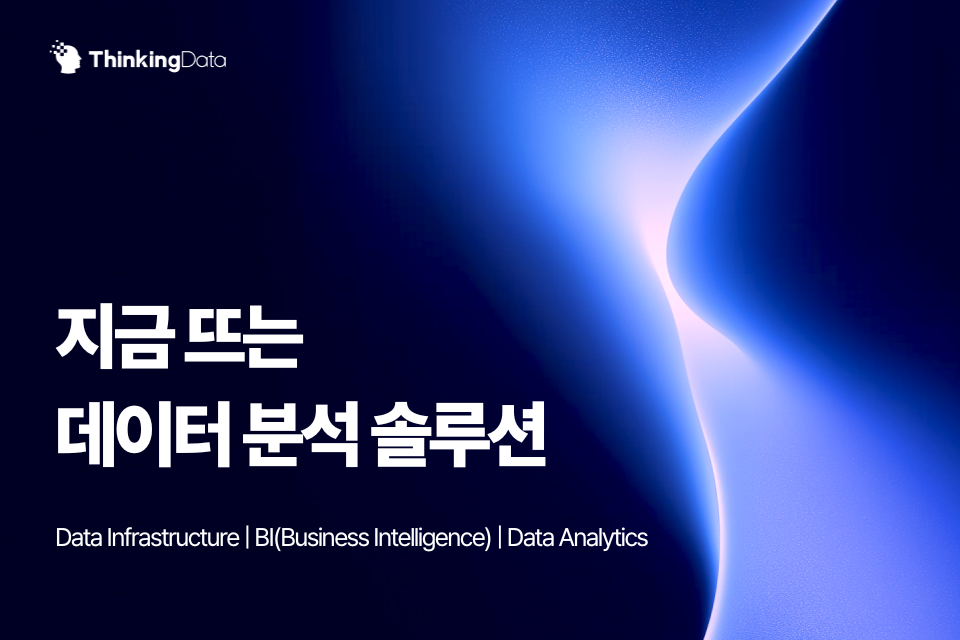 ThinkingData

지금 뜨는
데이터 분석 솔루션

Data Infrastructure | BI(Business Intelligence) | Data Analytics